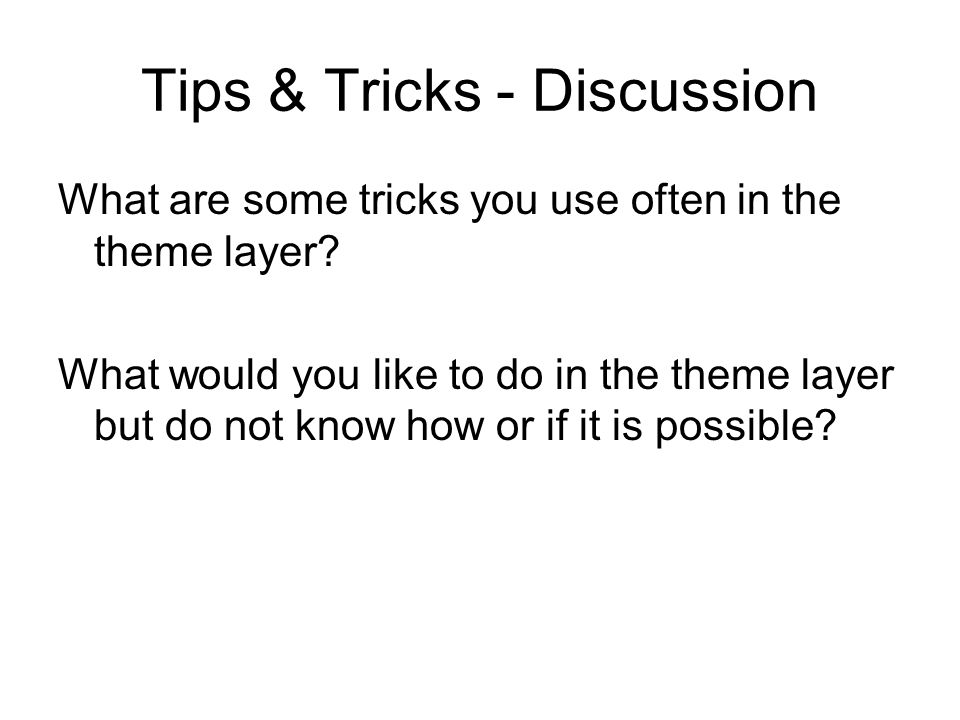 Tips & Tricks - Discussion

What are some tricks you use often in the theme layer?

What would you like to do in the theme layer but do not know how or if it is possible?